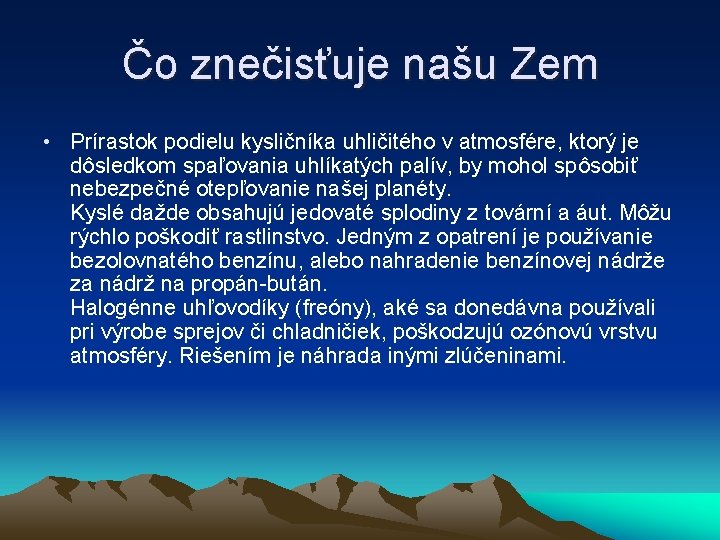 Čo znečisťuje našu Zem

• Prírastok podielu kysličníka uhličitého v atmosfére, ktorý je dôsledkom spaľovania uhlíkatých palív, by mohol spôsobiť nebezpečné otepľovanie našej planéty.
Kyslé dažde obsahujú jedovaté splodiny z tovární a áut. Môžu rýchlo poškodiť rastlinstvo. Jedným z opatrení je používanie bezolovnatého benzínu, alebo nahradenie benzínovej nádrže za nádrž na propán-bután.
Halogénne uhľovodíky (freóny), aké sa donedávna používali pri výrobe sprejov či chladničiek, poškodzujú ozónovú vrstvu atmosféry. Riešením je náhrada inými zlúčeninami.